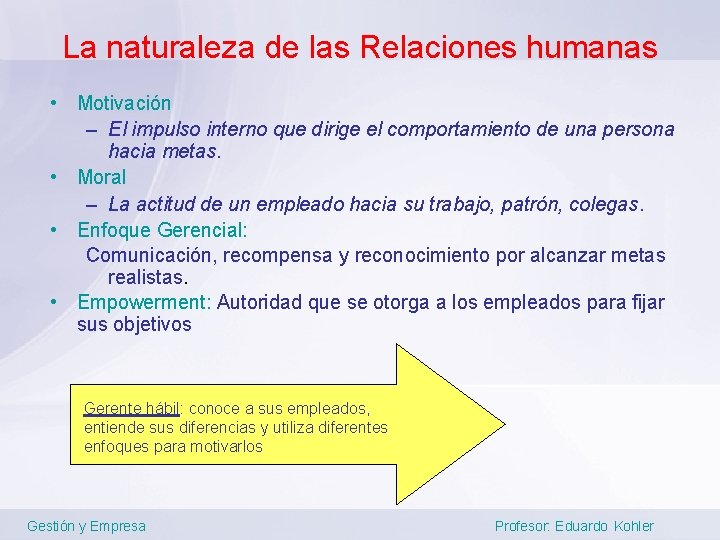 La naturaleza de las Relaciones humanas

• Motivación
– El impulso interno que dirige el comportamiento de una persona hacia metas.
• Moral
– La actitud de un empleado hacia su trabajo, patrón, colegas.
• Enfoque Gerencial:
Comunicación, recompensa y reconocimiento por alcanzar metas realistas.
• Empowerment: Autoridad que se otorga a los empleados para fijar sus objetivos

Gerente hábil: conoce a sus empleados, entiende sus diferencias y utiliza diferentes enfoques para motivarlos

Gestión y Empresa

Profesor: Eduardo Kohler